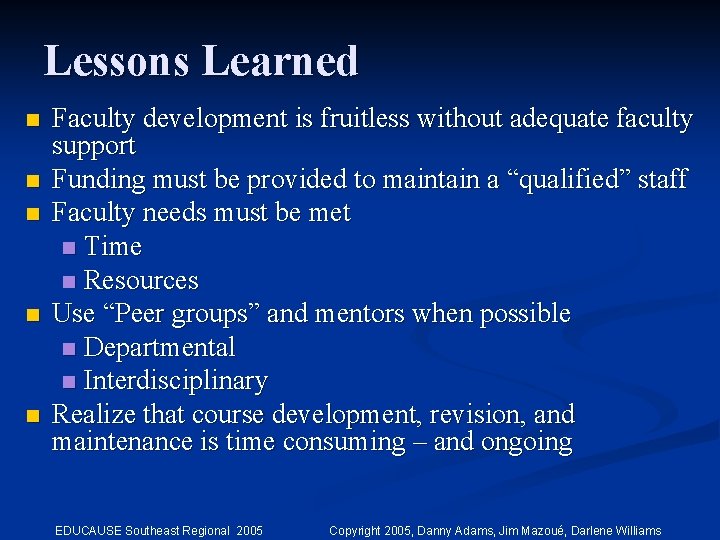 Lessons Learned

- Faculty development is fruitless without adequate faculty support
- Funding must be provided to maintain a “qualified” staff
- Faculty needs must be met
  - Time
  - Resources
- Use “Peer groups” and mentors when possible
  - Departmental
  - Interdisciplinary
- Realize that course development, revision, and maintenance is time consuming – and ongoing

EDUCAUSE Southeast Regional 2005

Copyright 2005, Danny Adams, Jim Mazoué, Darlene Williams